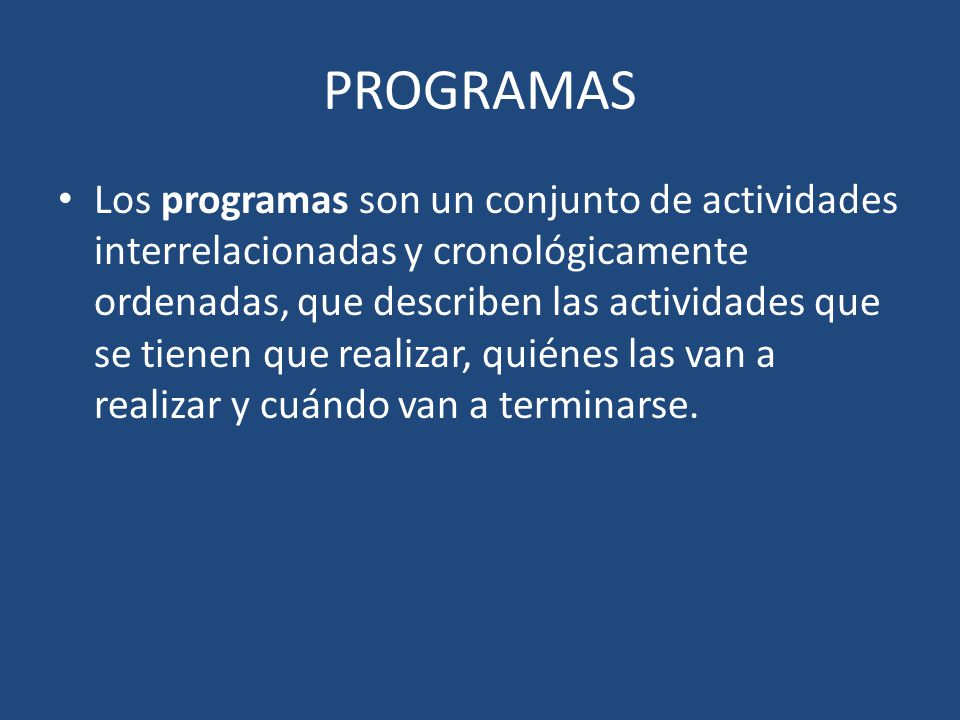 PROGRAMAS

• Los programas son un conjunto de actividades interrelacionadas y cronológicamente ordenadas, que describen las actividades que se tienen que realizar, quiénes las van a realizar y cuándo van a terminarse.